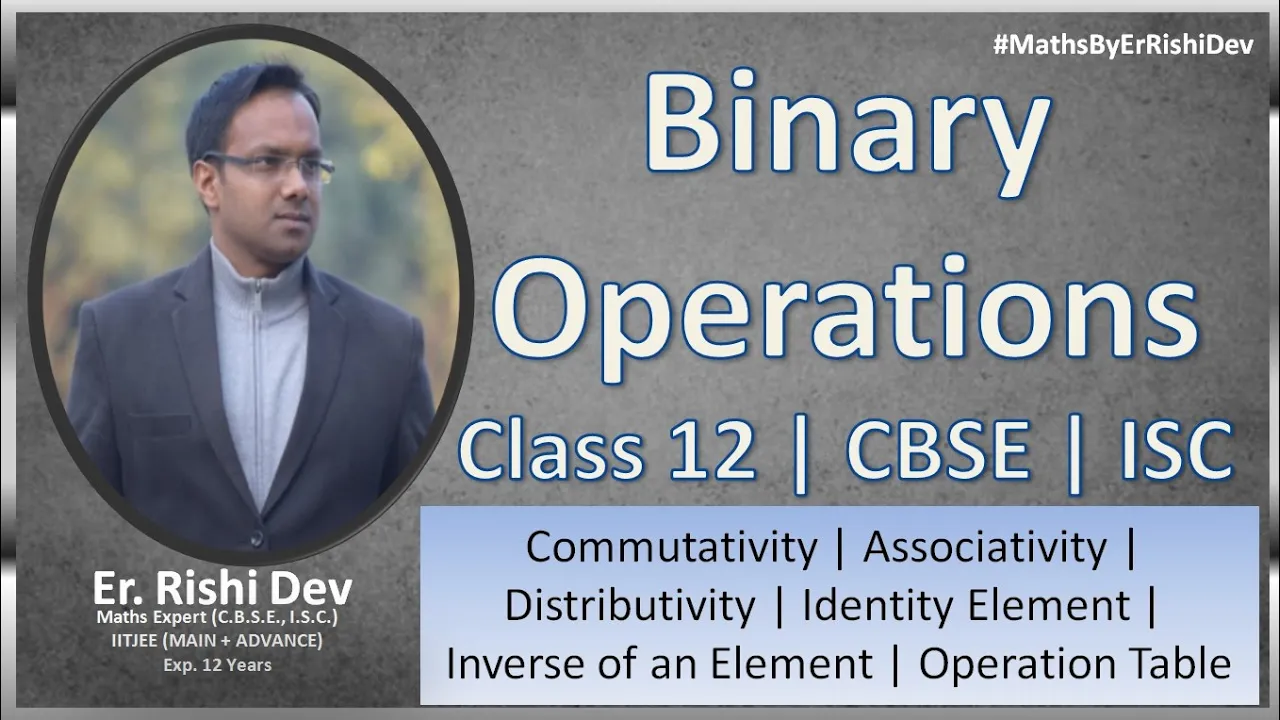 #MathsByErRishiDev

Binary Operations

Class 12 | CBSE | ISC

Commutativity | Associativity | Distributivity | Identity Element | Inverse of an Element | Operation Table

Er. Rishi Dev
Maths Expert (C.B.S.E., I.S.C.)
IITJEE (MAIN + ADVANCE)
Exp. 12 Years